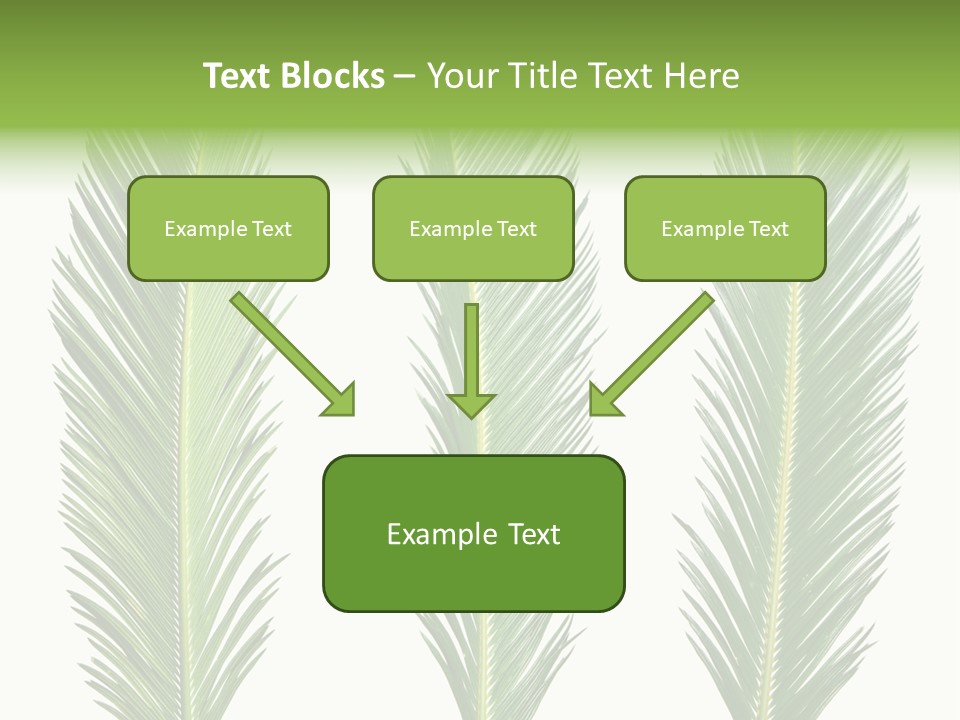 Text Blocks – Your Title Text Here

Example Text

Example Text

Example Text

Example Text